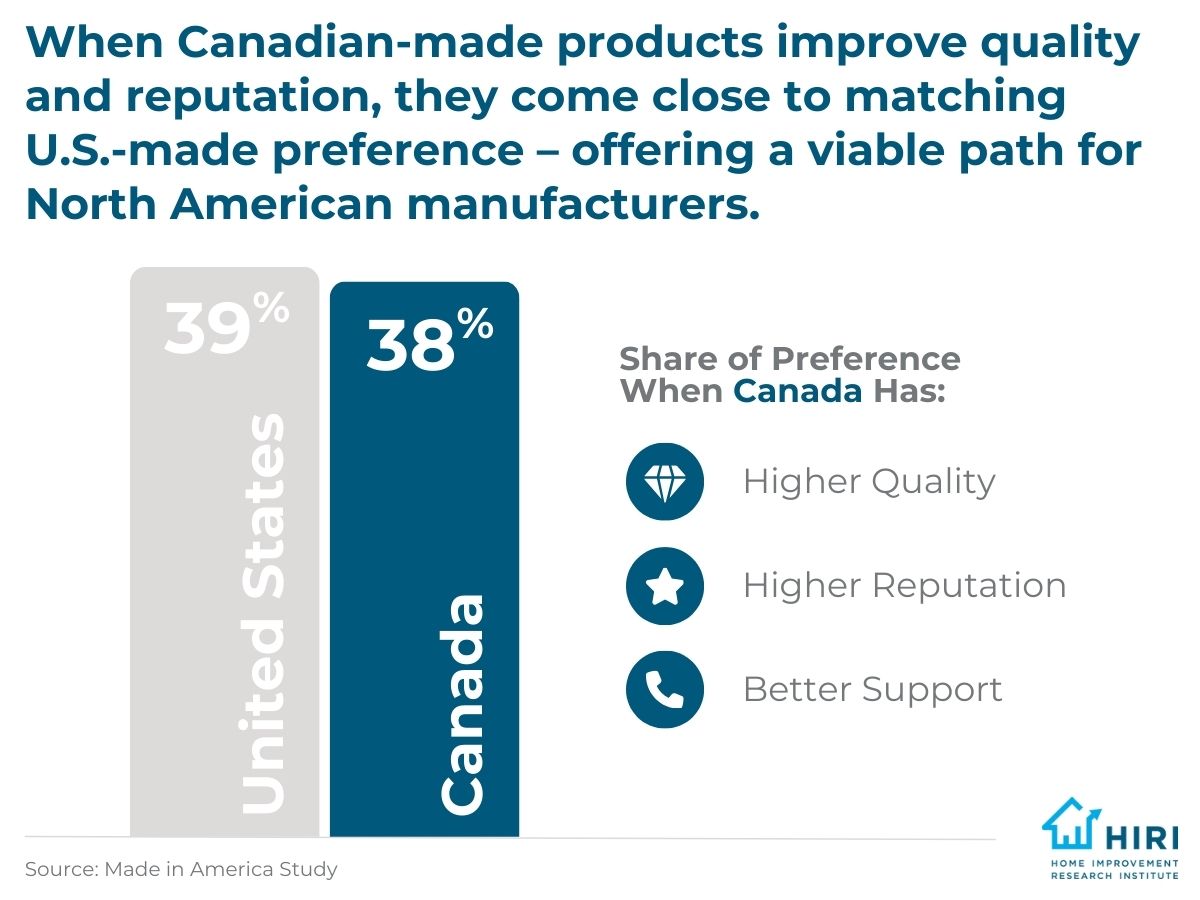 When Canadian-made products improve quality and reputation, they come close to matching U.S.-made preference – offering a viable path for North American manufacturers.

39%
United States

38%
Canada

Share of Preference When Canada Has:

Higher Quality

Higher Reputation

Better Support

Source: Made in America Study

HIRI
HOME IMPROVEMENT RESEARCH INSTITUTE